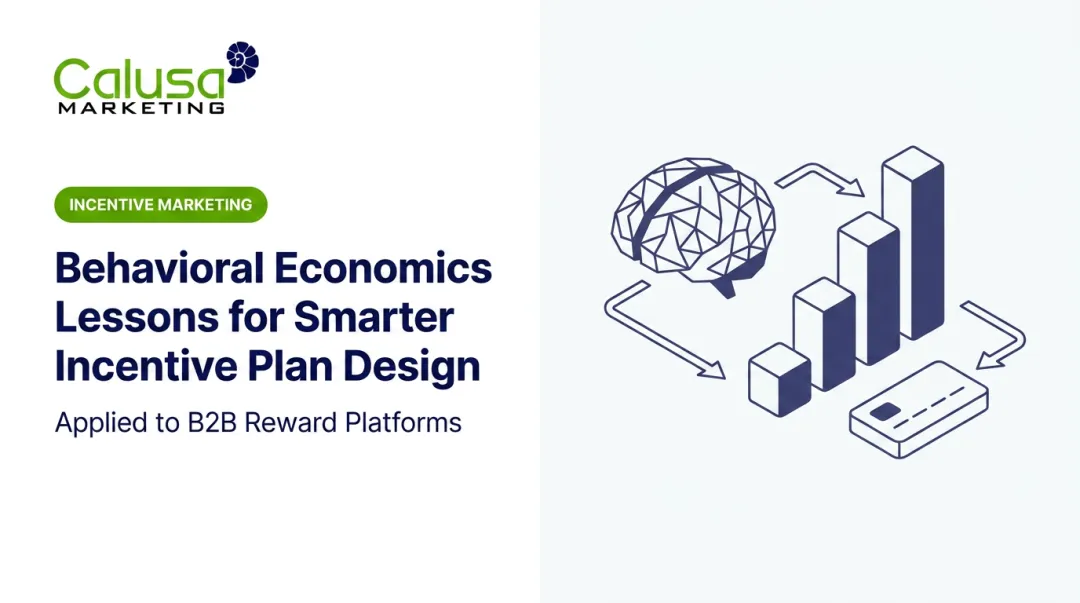 Calusa
MARKETING

INCENTIVE MARKETING

Behavioral Economics Lessons for Smarter Incentive Plan Design

Applied to B2B Reward Platforms